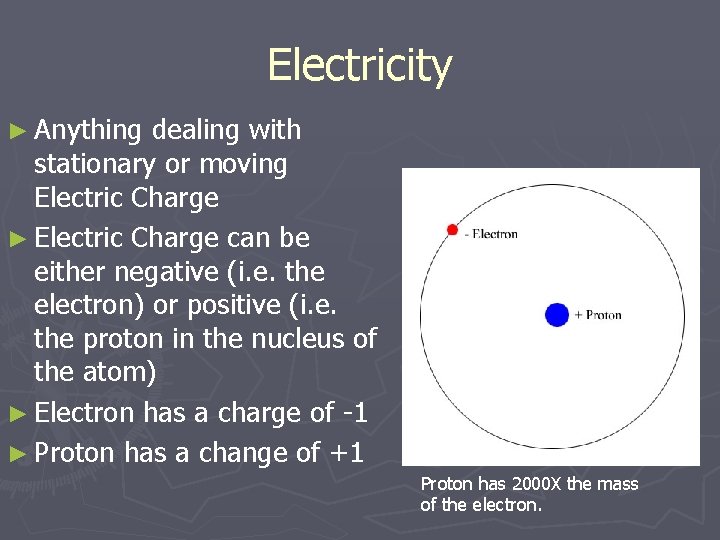 Electricity

► Anything dealing with stationary or moving Electric Charge

► Electric Charge can be either negative (i.e. the electron) or positive (i.e. the proton in the nucleus of the atom)

► Electron has a charge of -1

► Proton has a change of +1

- Electron

+ Proton

Proton has 2000X the mass of the electron.